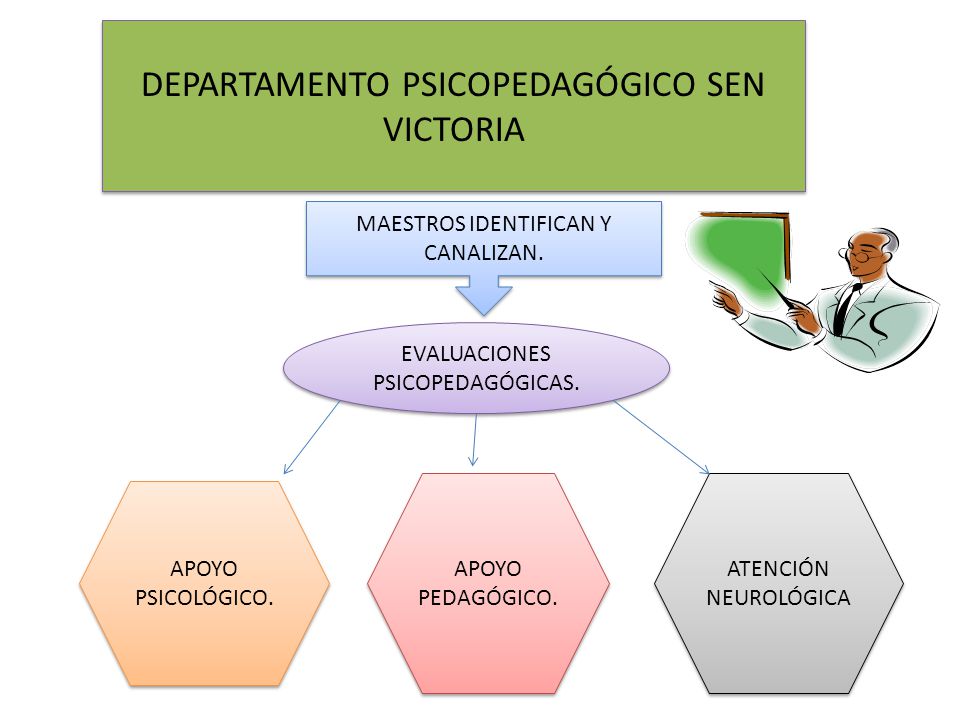 DEPARTAMENTO PSICOPEDAGÓGICO SEN VICTORIA

MAESTROS IDENTIFICAN Y CANALIZAN.

EVALUACIONES PSICOPEDAGÓGICAS.

APOYO PSICOLÓGICO.

APOYO PEDAGÓGICO.

ATENCIÓN NEUROLÓGICA